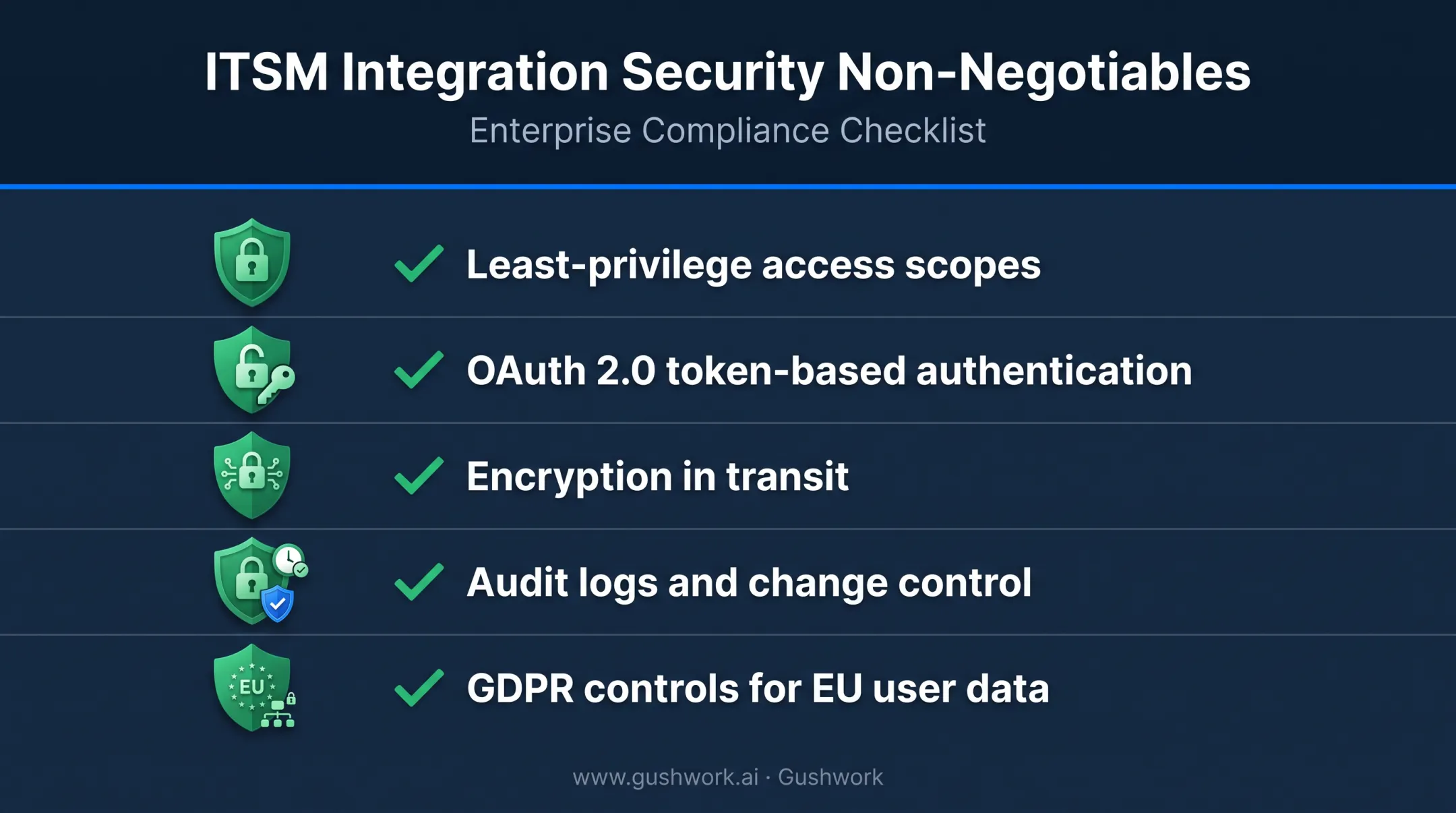 ITSM Integration Security Non-Negotiables
Enterprise Compliance Checklist

Least-privilege access scopes

OAuth 2.0 token-based authentication

Encryption in transit

Audit logs and change control

EU

GDPR controls for EU user data

www.gushwork.ai · Gushwork